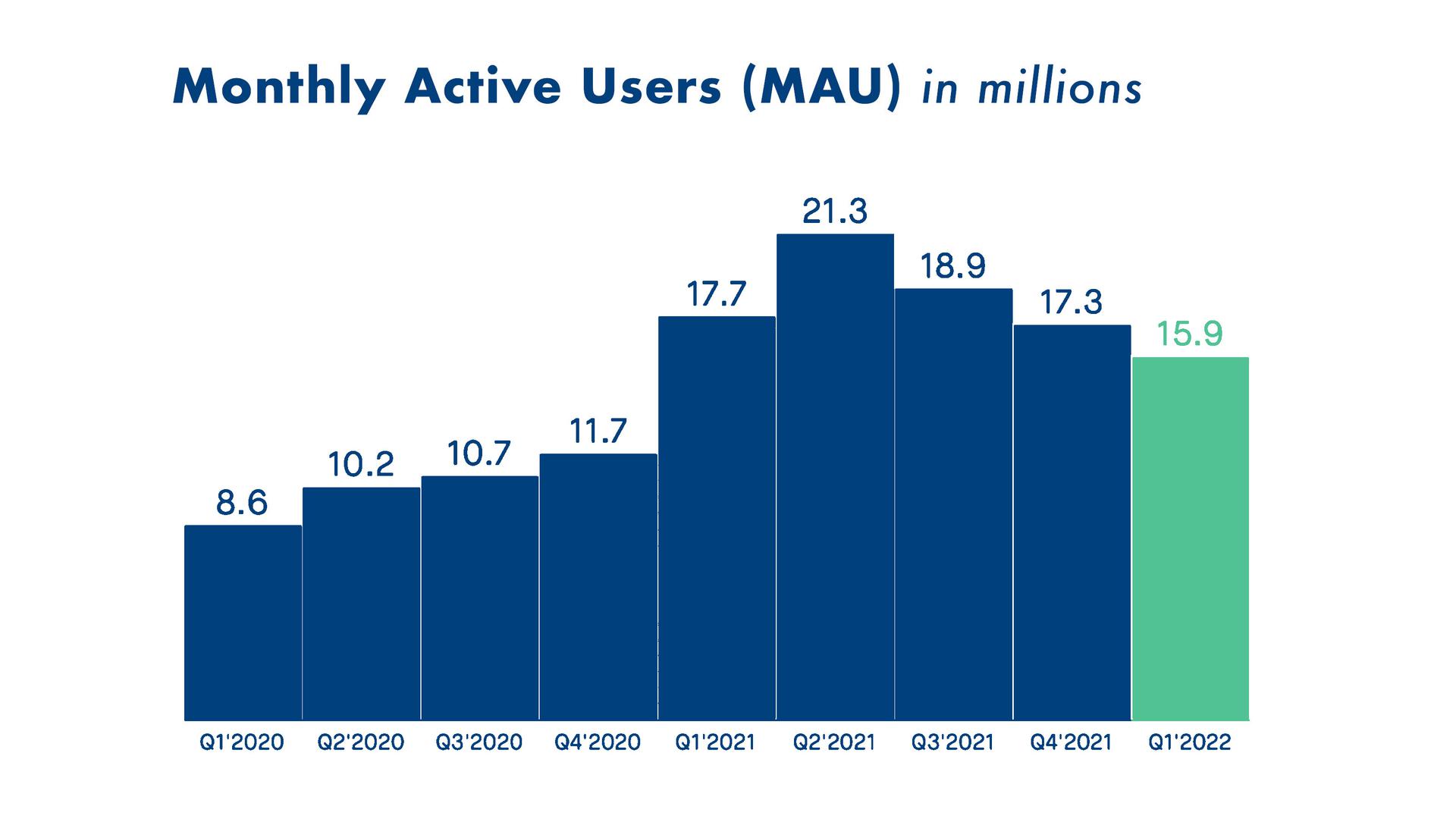 Monthly Active Users (MAU) in millions

8.6
10.2
10.7
11.7
17.7
21.3
18.9
17.3
15.9

Q1'2020
Q2'2020
Q3'2020
Q4'2020
Q1'2021
Q2'2021
Q3'2021
Q4'2021
Q1'2022